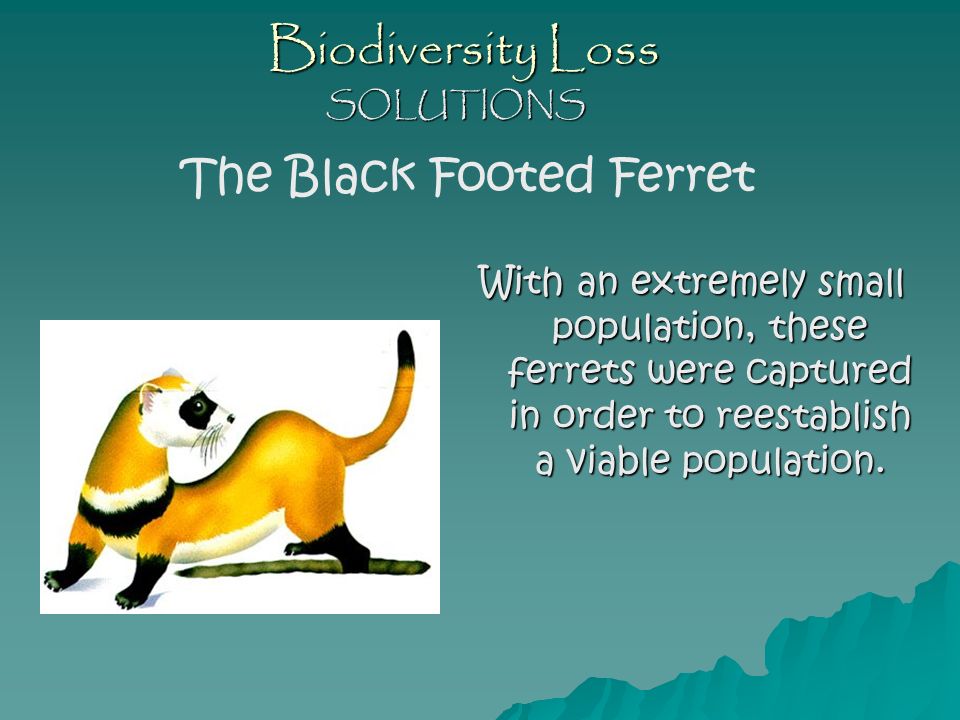 Biodiversity Loss
SOLUTIONS

The Black Footed Ferret

With an extremely small population, these ferrets were captured in order to reestablish a viable population.